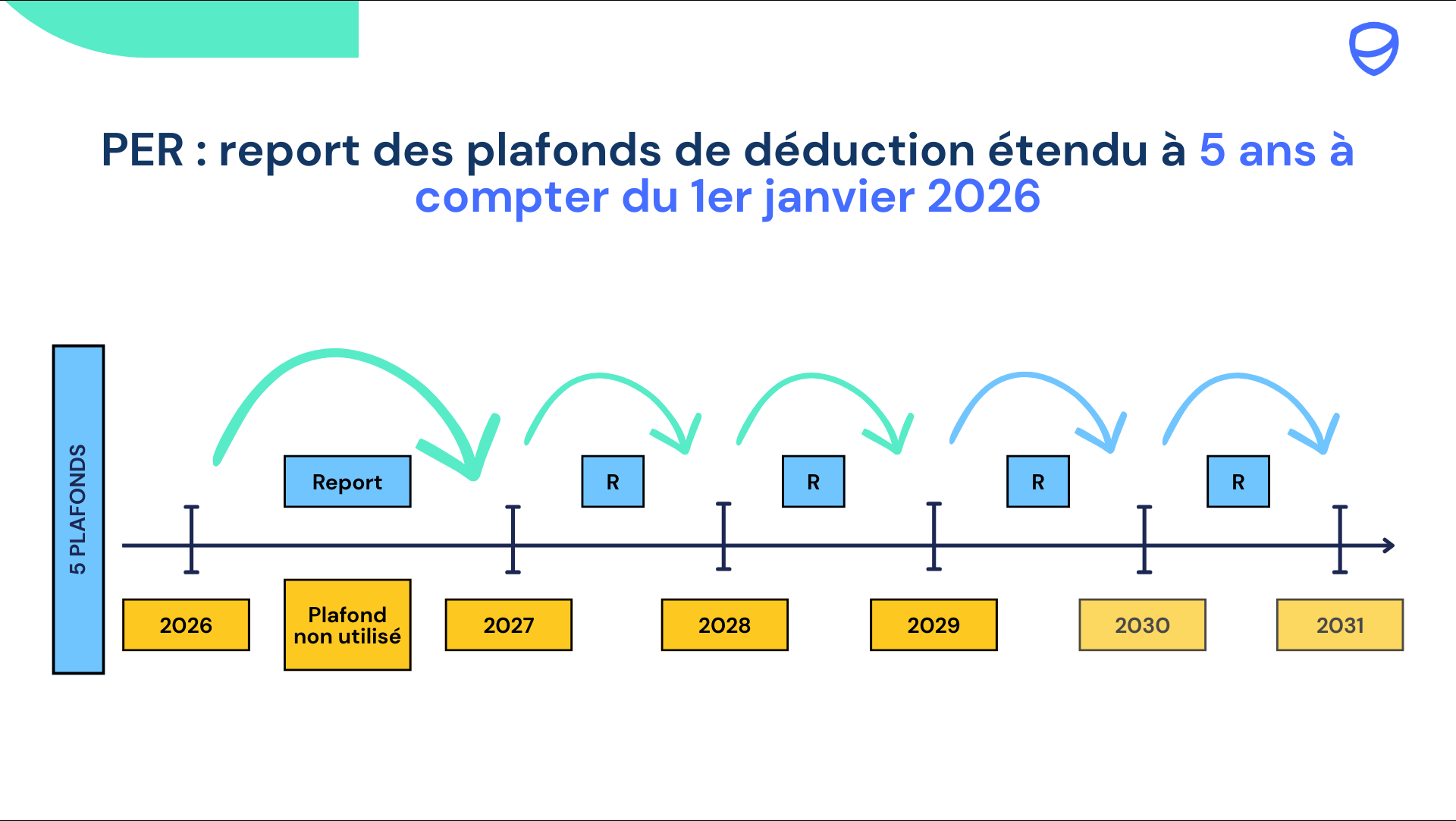 PER : report des plafonds de déduction étendu à 5 ans à compter du 1er janvier 2026

5 PLAFONDS

Report

R

R

R

R

2026

Plafond non utilisé

2027

2028

2029

2030

2031